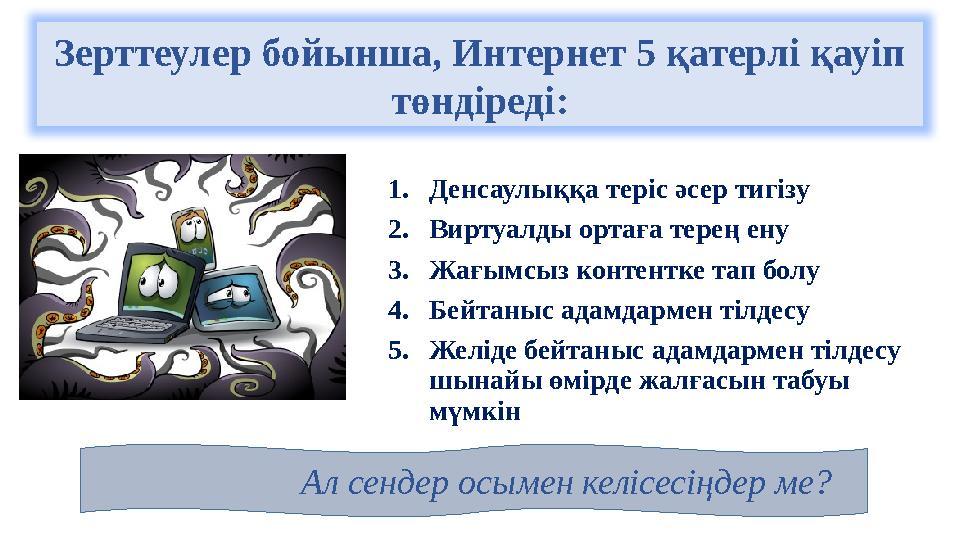 Зерттеулер бойынша, Интернет 5 қатерлі қауіп төндіреді:

1. Денсаулыққа теріс әсер тигізу
2. Виртуалды ортаға терең ену
3. Жағымсыз контентке тап болу
4. Бейтаныс адамдармен тілдесу
5. Желіде бейтаныс адамдармен тілдесу шынайы өмірде жалғасын табуы мүмкін

Ал сендер осымен келісесіңдер ме?